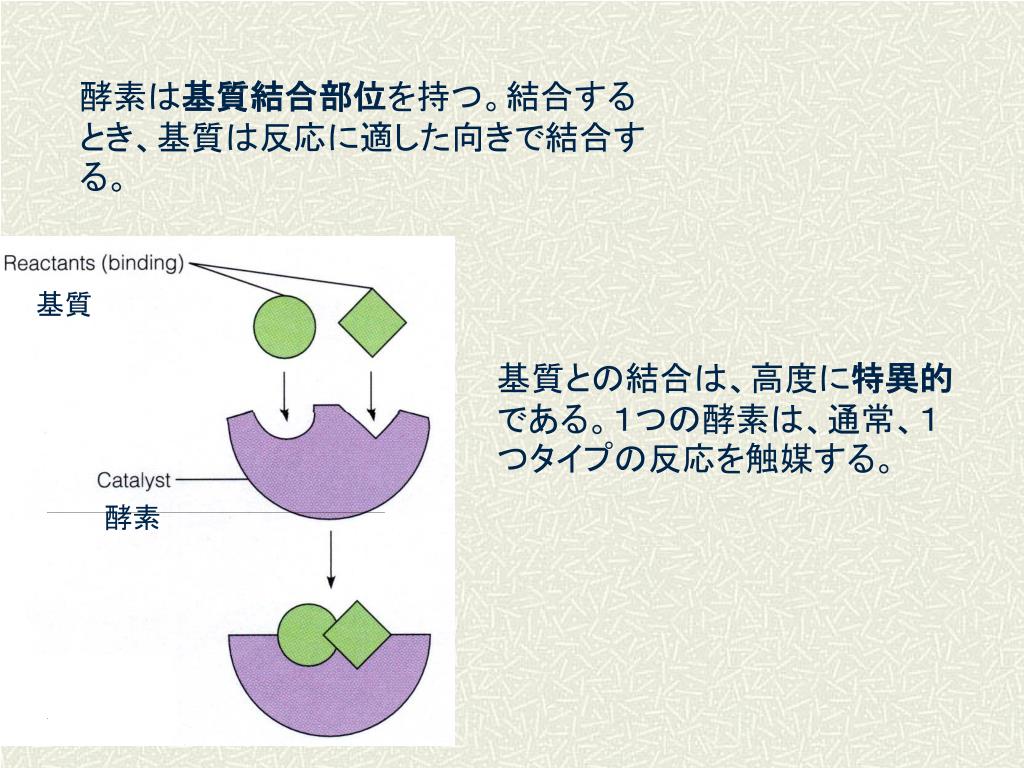 酵素は基質結合部位を持つ。結合するとき、基質は反応に適した向きで結合する。

Reactants (binding)

基質

Catalyst

酵素

基質との結合は、高度に特異的である。1つの酵素は、通常、1つタイプの反応を触媒する。